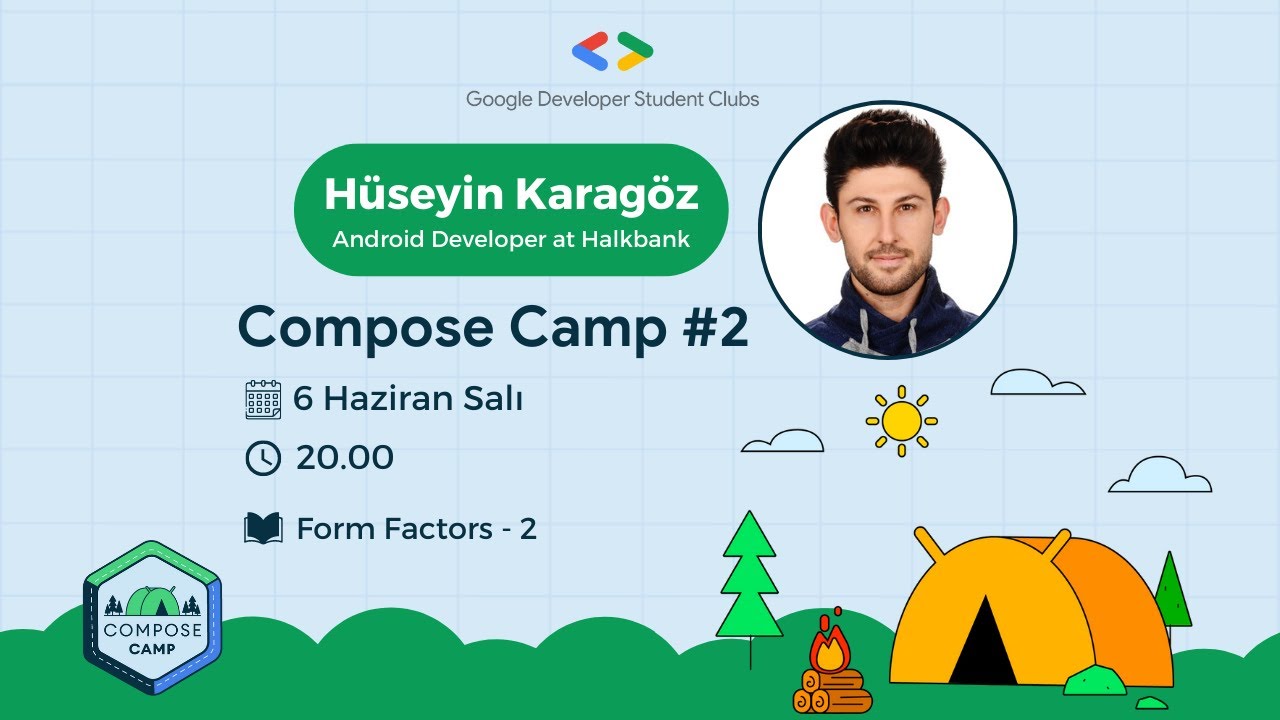 Google Developer Student Clubs

Hüseyin Karagöz
Android Developer at Halkbank

Compose Camp #2

6 Haziran Salı

20.00

Form Factors - 2

COMPOSE
CAMP